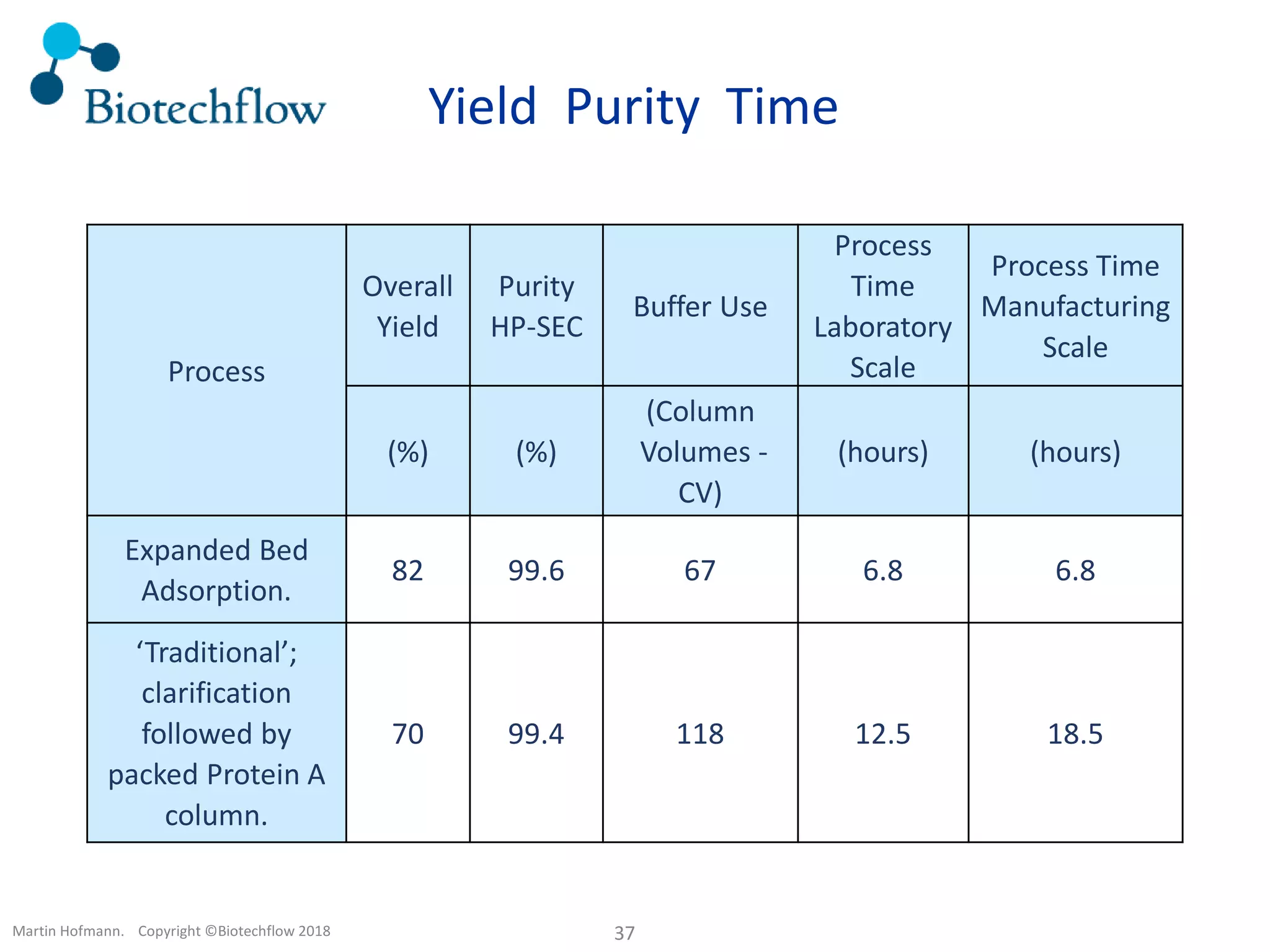 Biotechflow

Yield Purity Time

| Process | Overall Yield | Purity HP-SEC | Buffer Use | Process Time Laboratory Scale | Process Time Manufacturing Scale |
|---|---|---|---|---|---|
| | (%) | (%) | (Column Volumes - CV) | (hours) | (hours) |
| Expanded Bed Adsorption. | 82 | 99.6 | 67 | 6.8 | 6.8 |
| ‘Traditional’; clarification followed by packed Protein A column. | 70 | 99.4 | 118 | 12.5 | 18.5 |

Martin Hofmann. Copyright ©Biotechflow 2018

37